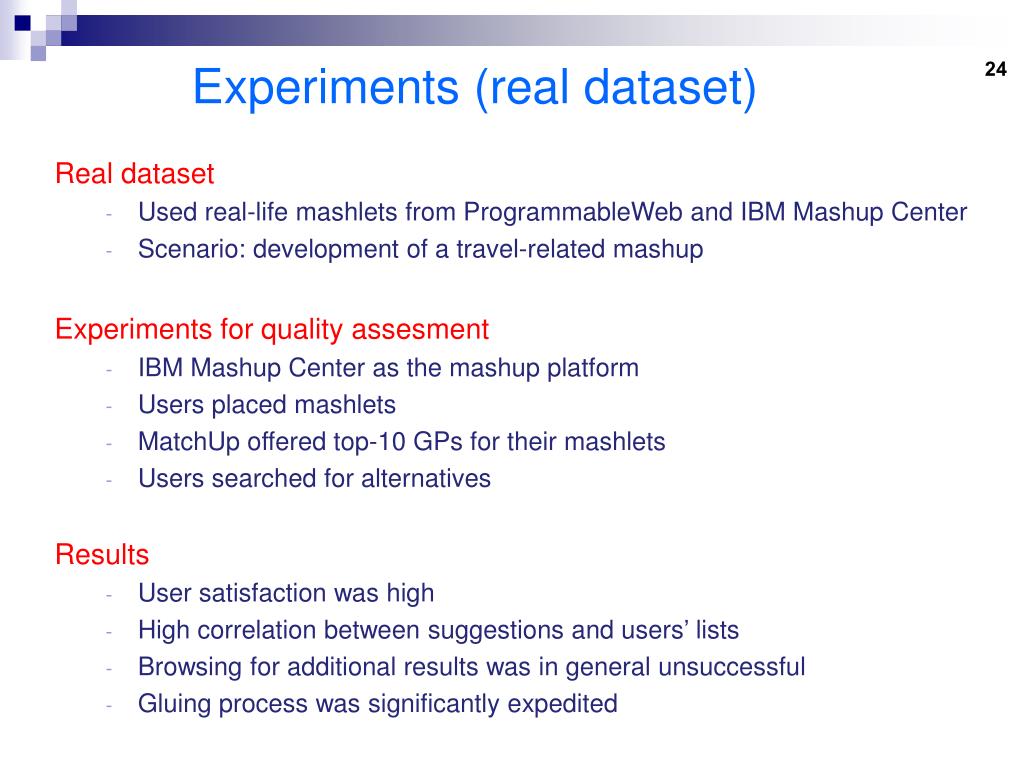 Experiments (real dataset)

24

Real dataset
- Used real-life mashlets from ProgrammableWeb and IBM Mashup Center
- Scenario: development of a travel-related mashup

Experiments for quality assesment
- IBM Mashup Center as the mashup platform
- Users placed mashlets
- MatchUp offered top-10 GPs for their mashlets
- Users searched for alternatives

Results
- User satisfaction was high
- High correlation between suggestions and users' lists
- Browsing for additional results was in general unsuccessful
- Gluing process was significantly expedited